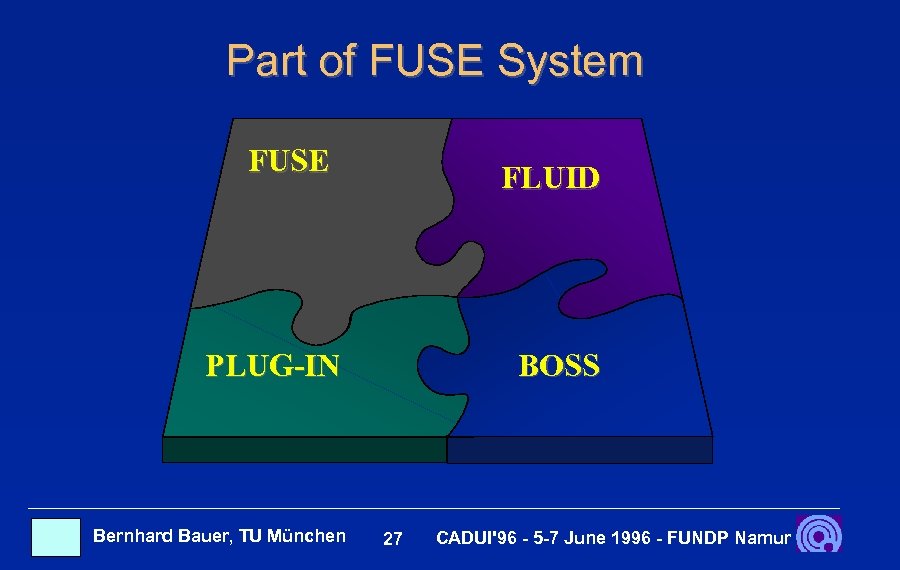 Part of FUSE System

FUSE

FLUID

PLUG-IN

BOSS

Bernhard Bauer, TU München 27 CADUI'96 - 5-7 June 1996 - FUNDP Namur